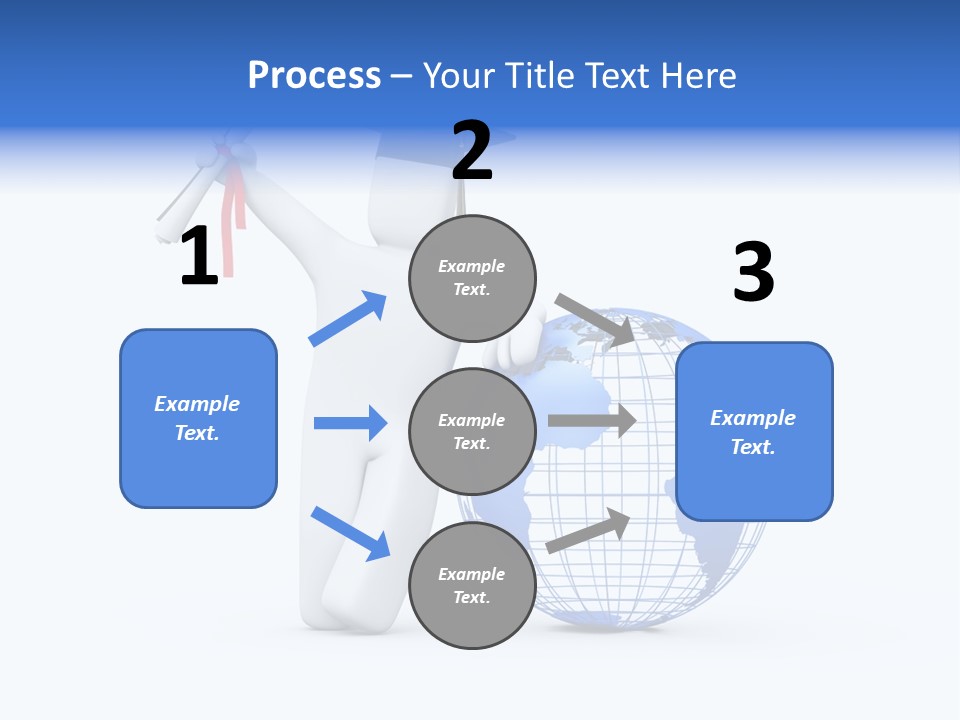 Process – Your Title Text Here

1

Example Text.

2

Example Text.

Example Text.

Example Text.

3

Example Text.